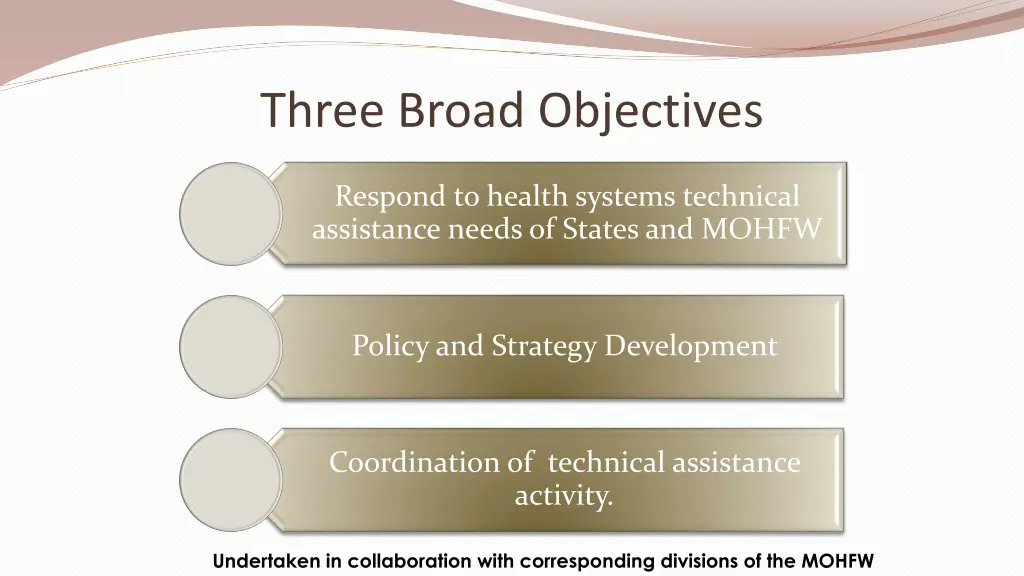 Three Broad Objectives

Respond to health systems technical assistance needs of States and MOHFW

Policy and Strategy Development

Coordination of technical assistance activity.

Undertaken in collaboration with corresponding divisions of the MOHFW